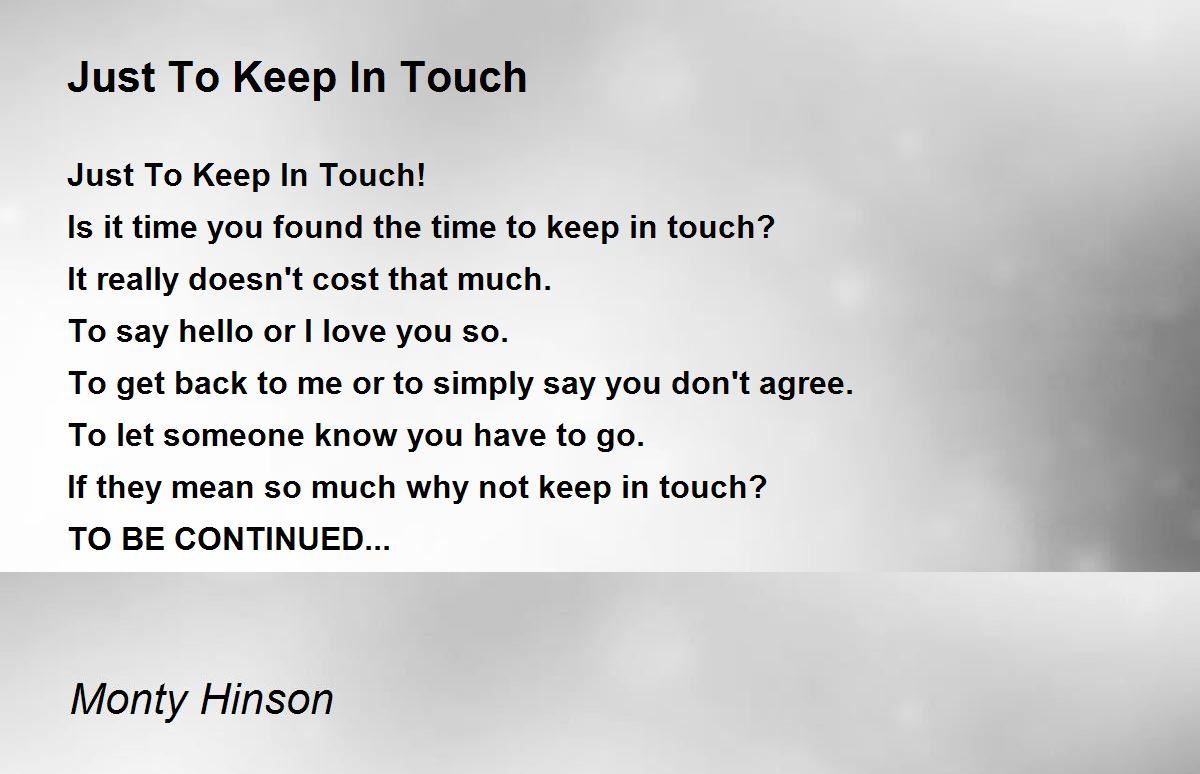 Just To Keep In Touch

Just To Keep In Touch!
Is it time you found the time to keep in touch?
It really doesn't cost that much.
To say hello or I love you so.
To get back to me or to simply say you don't agree.
To let someone know you have to go.
If they mean so much why not keep in touch?
TO BE CONTINUED...

Monty Hinson